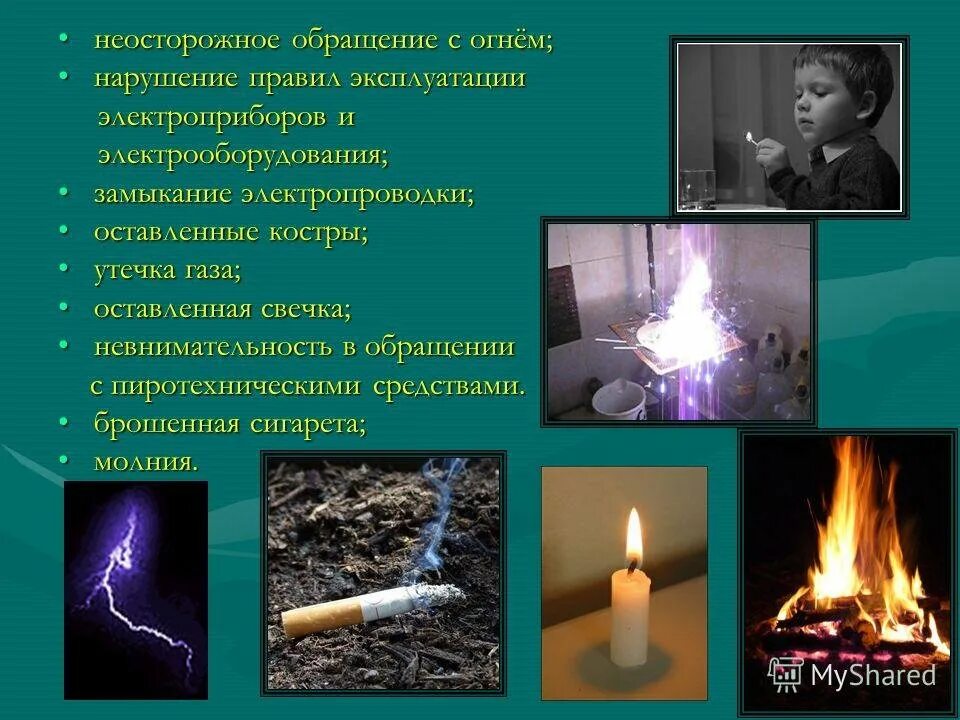 • неосторожное обращение с огнём;
• нарушение правил эксплуатации электроприборов и электрооборудования;
• замыкание электропроводки;
• оставленные костры;
• утечка газа;
• оставленная свечка;
• невнимательность в обращении с пиротехническими средствами.
• брошенная сигарета;
• молния.

MyShared